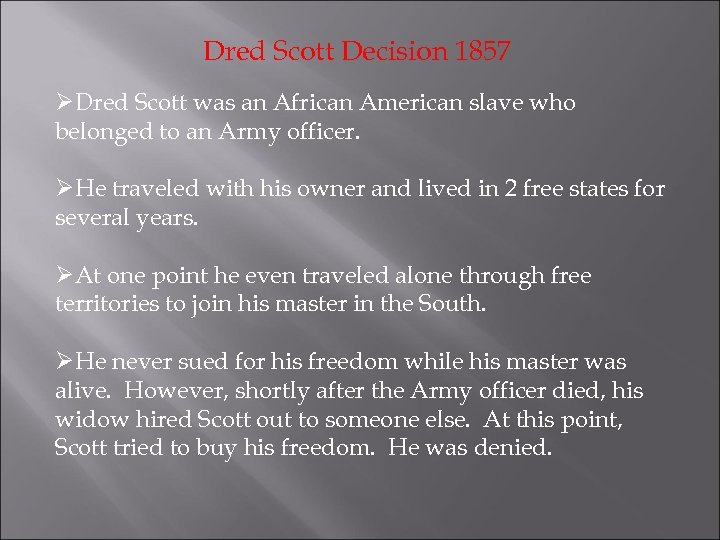 Dred Scott Decision 1857

➢Dred Scott was an African American slave who belonged to an Army officer.

➢He traveled with his owner and lived in 2 free states for several years.

➢At one point he even traveled alone through free territories to join his master in the South.

➢He never sued for his freedom while his master was alive. However, shortly after the Army officer died, his widow hired Scott out to someone else. At this point, Scott tried to buy his freedom. He was denied.